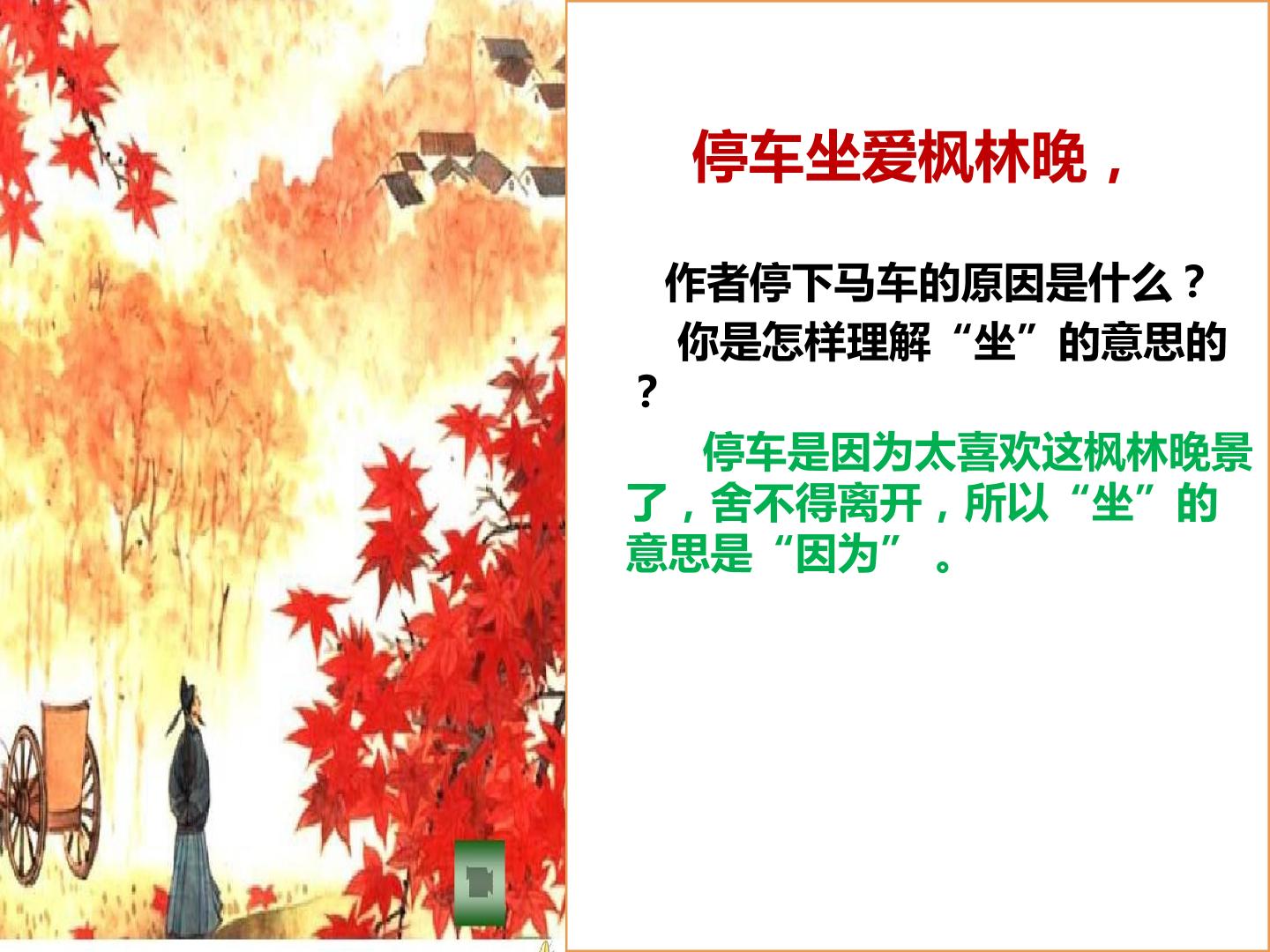 停车坐爱枫林晚，

作者停下马车的原因是什么？

你是怎样理解“坐”的意思的？

停车是因为太喜欢这枫林晚景了，舍不得离开，所以“坐”的意思是“因为”。